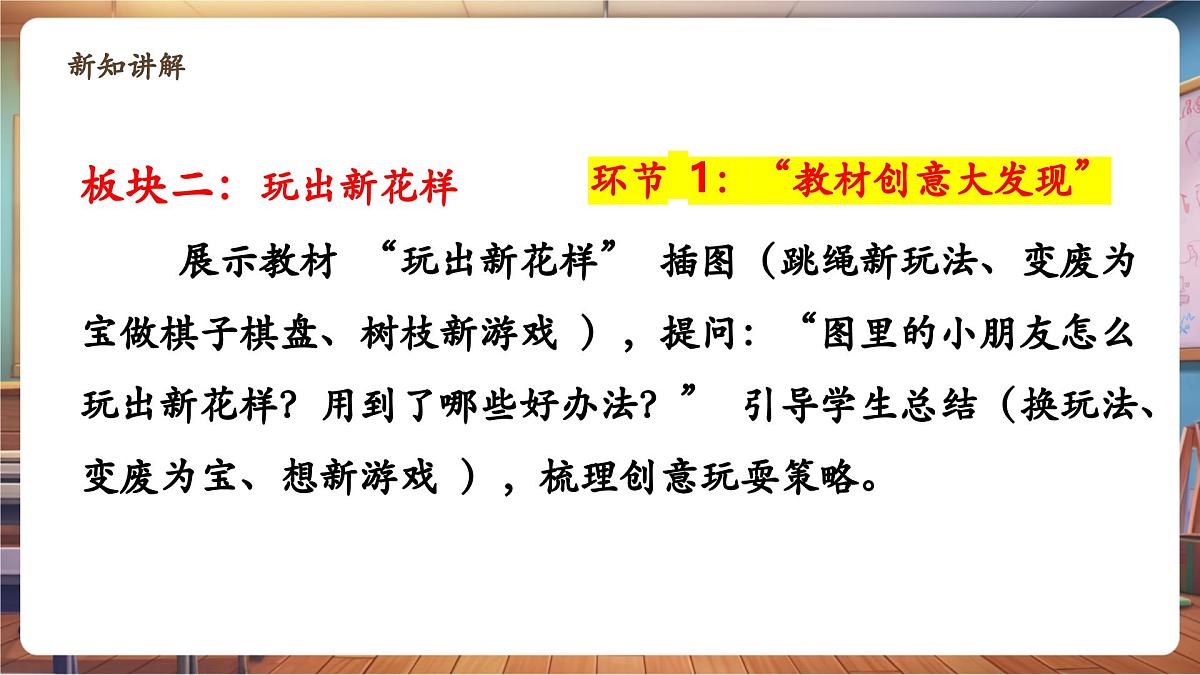 新知讲解

板块二：玩出新花样

环节 1：“教材创意大发现”

展示教材 “玩出新花样” 插图（跳绳新玩法、变废为宝做棋子棋盘、树枝新游戏 ），提问：“图里的小朋友怎么玩出新花样？用到了哪些好办法？” 引导学生总结（换玩法、变废为宝、想新游戏 ），梳理创意玩耍策略。